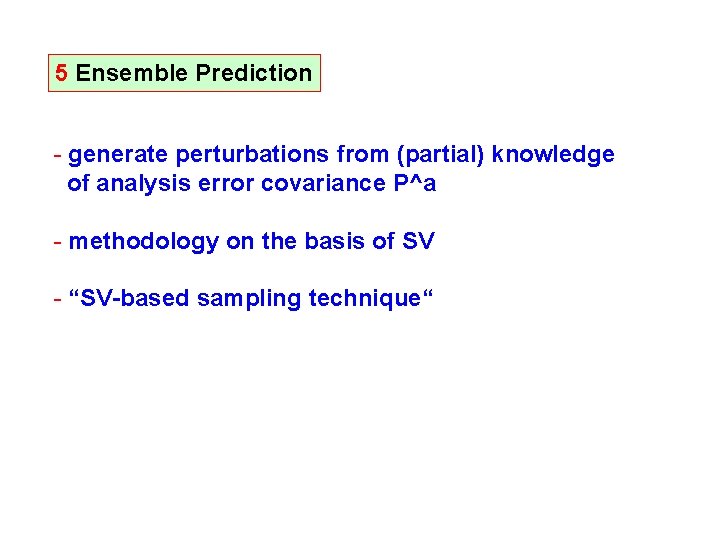 5 Ensemble Prediction

- generate perturbations from (partial) knowledge of analysis error covariance P^a

- methodology on the basis of SV

- “SV-based sampling technique“